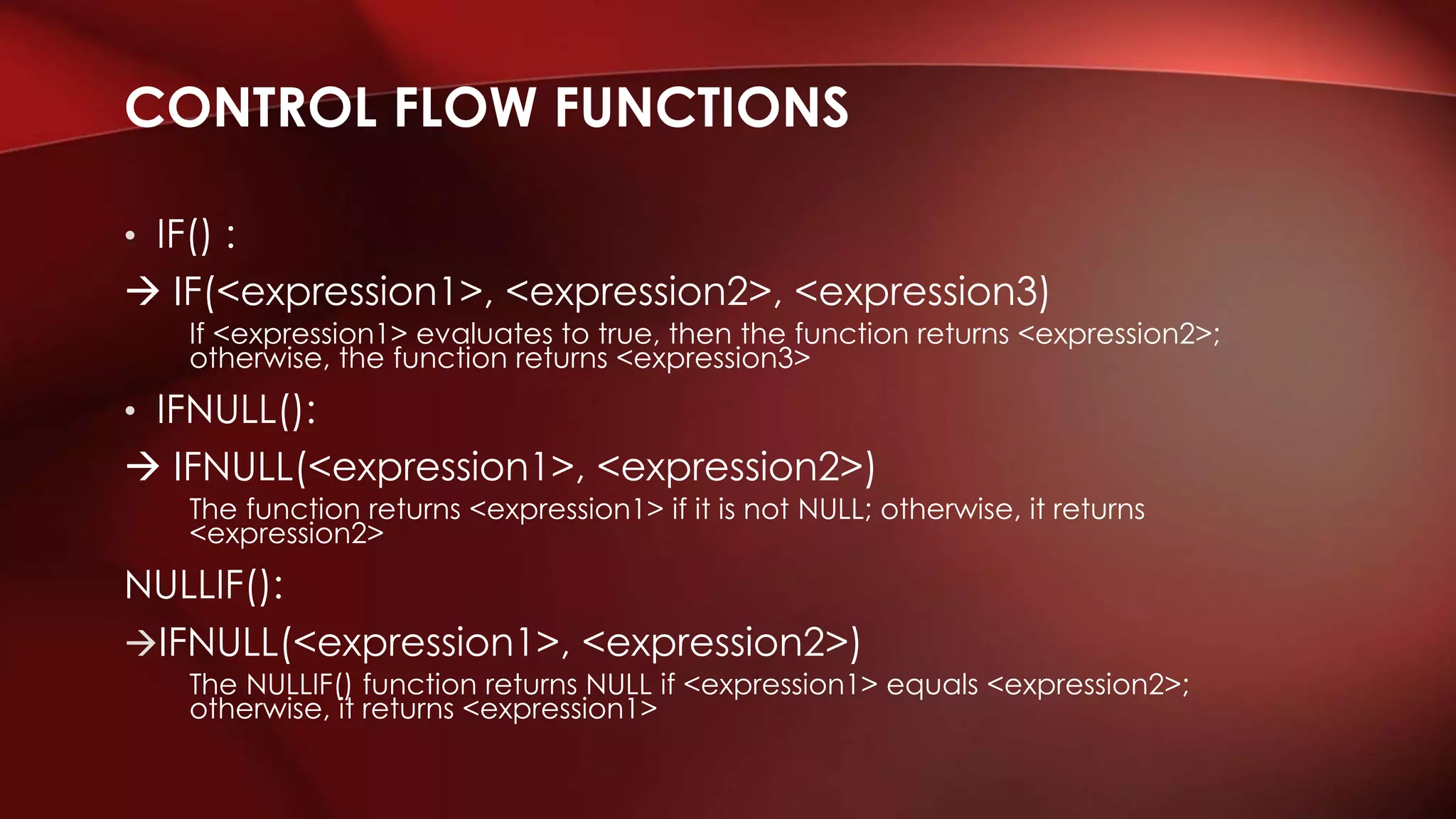 CONTROL FLOW FUNCTIONS

• IF() :

→ IF(<expression1>, <expression2>, <expression3)

If <expression1> evaluates to true, then the function returns <expression2>; otherwise, the function returns <expression3>

• IFNULL():

→ IFNULL(<expression1>, <expression2>)

The function returns <expression1> if it is not NULL; otherwise, it returns <expression2>

NULLIF():

→IFNULL(<expression1>, <expression2>)

The NULLIF() function returns NULL if <expression1> equals <expression2>; otherwise, it returns <expression1>